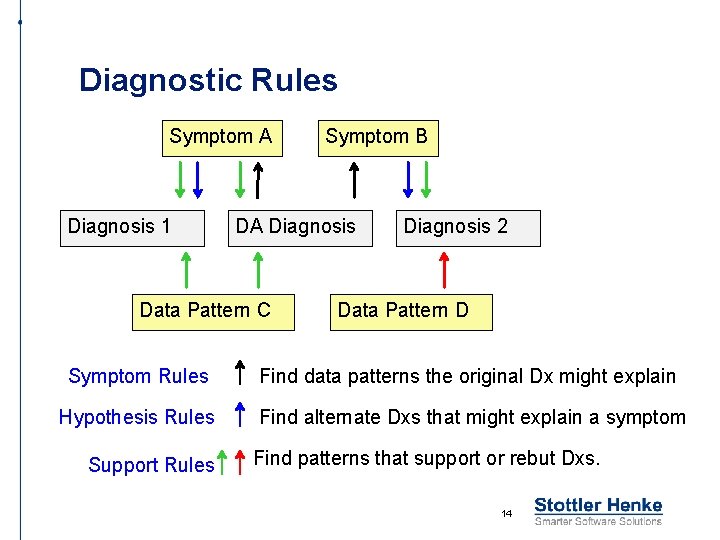 Diagnostic Rules

Symptom A

Symptom B

Diagnosis 1

DA Diagnosis

Diagnosis 2

Data Pattern C

Data Pattern D

Symptom Rules Find data patterns the original Dx might explain

Hypothesis Rules Find alternate Dxs that might explain a symptom

Support Rules Find patterns that support or rebut Dxs.

14

Stottler Henke
Smarter Software Solutions